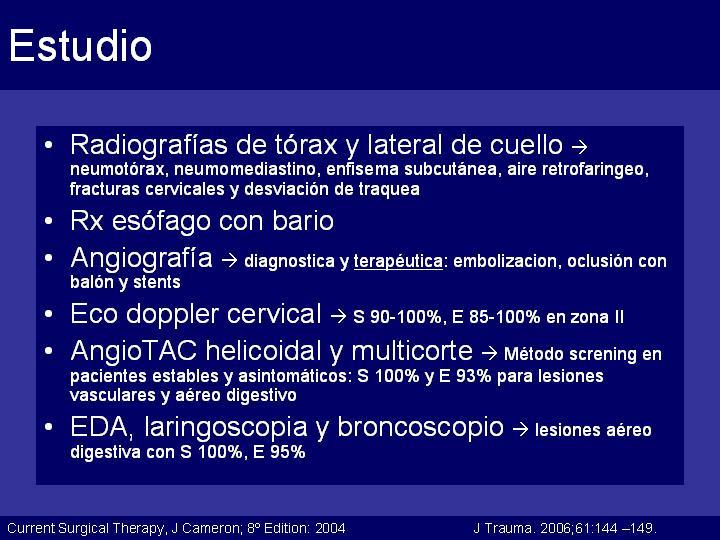 Estudio

• Radiografías de tórax y lateral de cuello → neumotórax, neumomediastino, enfisema subcutánea, aire retrofaringeo, fracturas cervicales y desviación de traquea

• Rx esófago con bario

• Angiografía → diagnostica y terapéutica: embolizacion, oclusión con balón y stents

• Eco doppler cervical → S 90-100%, E 85-100% en zona II

• AngioTAC helicoidal y multicorte → Método screning en pacientes estables y asintomáticos: S 100% y E 93% para lesiones vasculares y aéreo digestivo

• EDA, laringoscopia y broncoscopio → lesiones aéreo digestiva con S 100%, E 95%

Current Surgical Therapy, J Cameron; 8º Edition: 2004

J Trauma. 2006;61:144 –149.